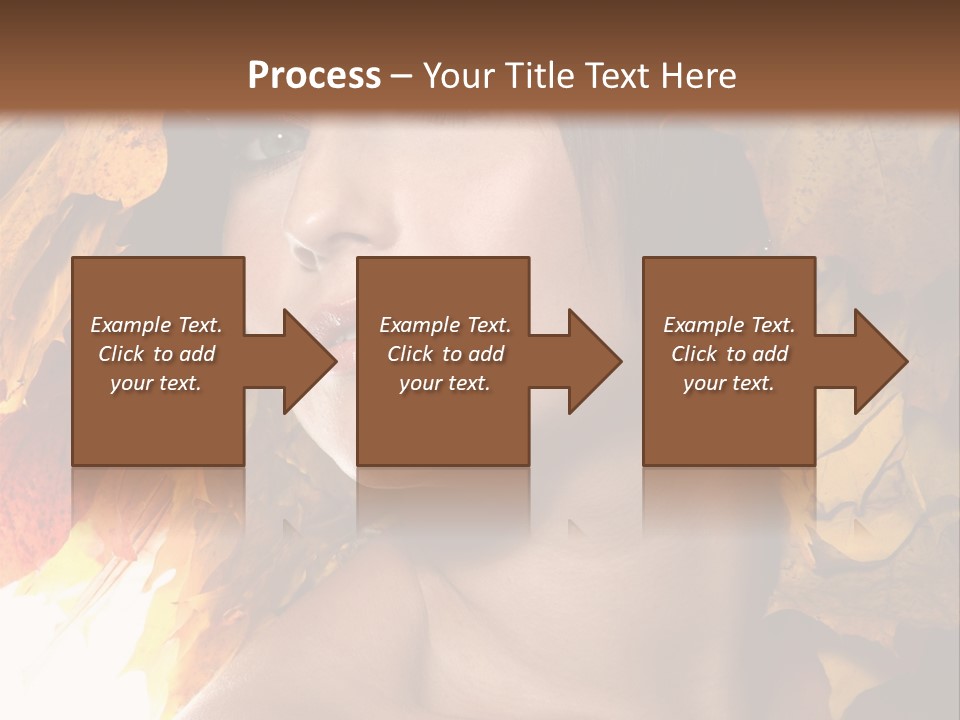 Process – Your Title Text Here

Example Text. Click to add your text.

Example Text. Click to add your text.

Example Text. Click to add your text.